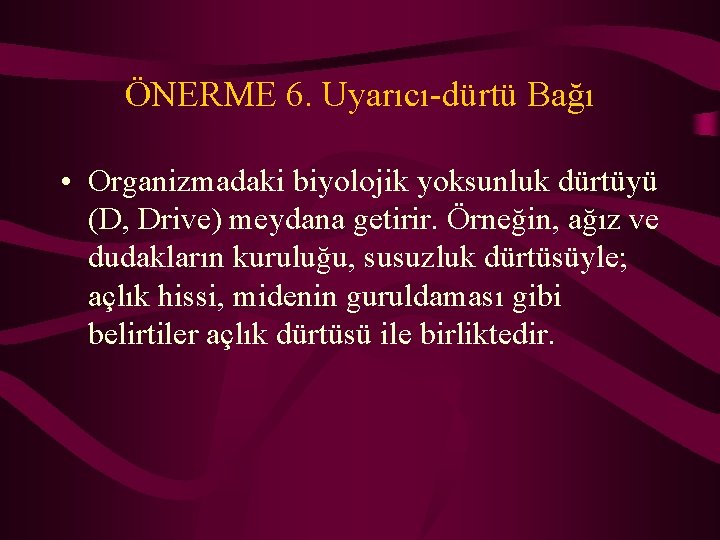 ÖNERME 6. Uyarıcı-dürtü Bağı

• Organizmadaki biyolojik yoksunluk dürtüyü (D, Drive) meydana getirir. Örneğin, ağız ve dudakların kuruluğu, susuzluk dürtüsüyle; açlık hissi, midenin guruldaması gibi belirtiler açlık dürtüsü ile birliktedir.